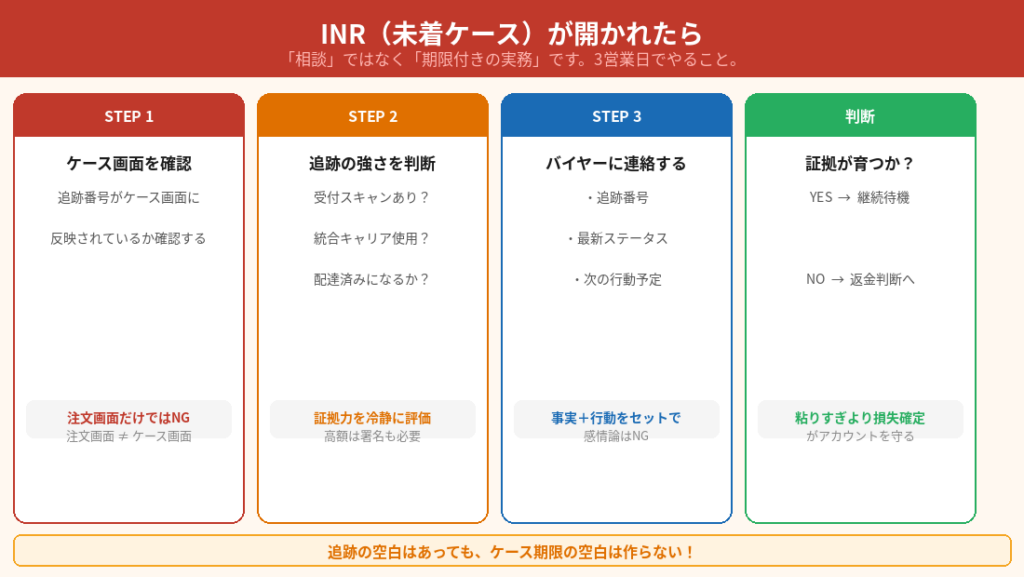 INR（未着ケース）が開かれたら

「相談」ではなく「期限付きの実務」です。3営業日でやること。

STEP 1

ケース画面を確認

追跡番号がケース画面に

反映されているか確認する

注文画面だけではNG
注文画面 ≠ ケース画面

STEP 2

追跡の強さを判断

受付スキャンあり？

統合キャリア使用？

配達済みになるか？

証拠力を冷静に評価
高額は署名も必要

STEP 3

バイヤーに連絡する

・追跡番号

・最新ステータス

・次の行動予定

事実＋行動をセットで
感情論はNG

判断

証拠が育つか？

YES → 継続待機

NO → 返金判断へ

粘りすぎより損失確定
がアカウントを守る

追跡の空白はあっても、ケース期限の空白は作らない！